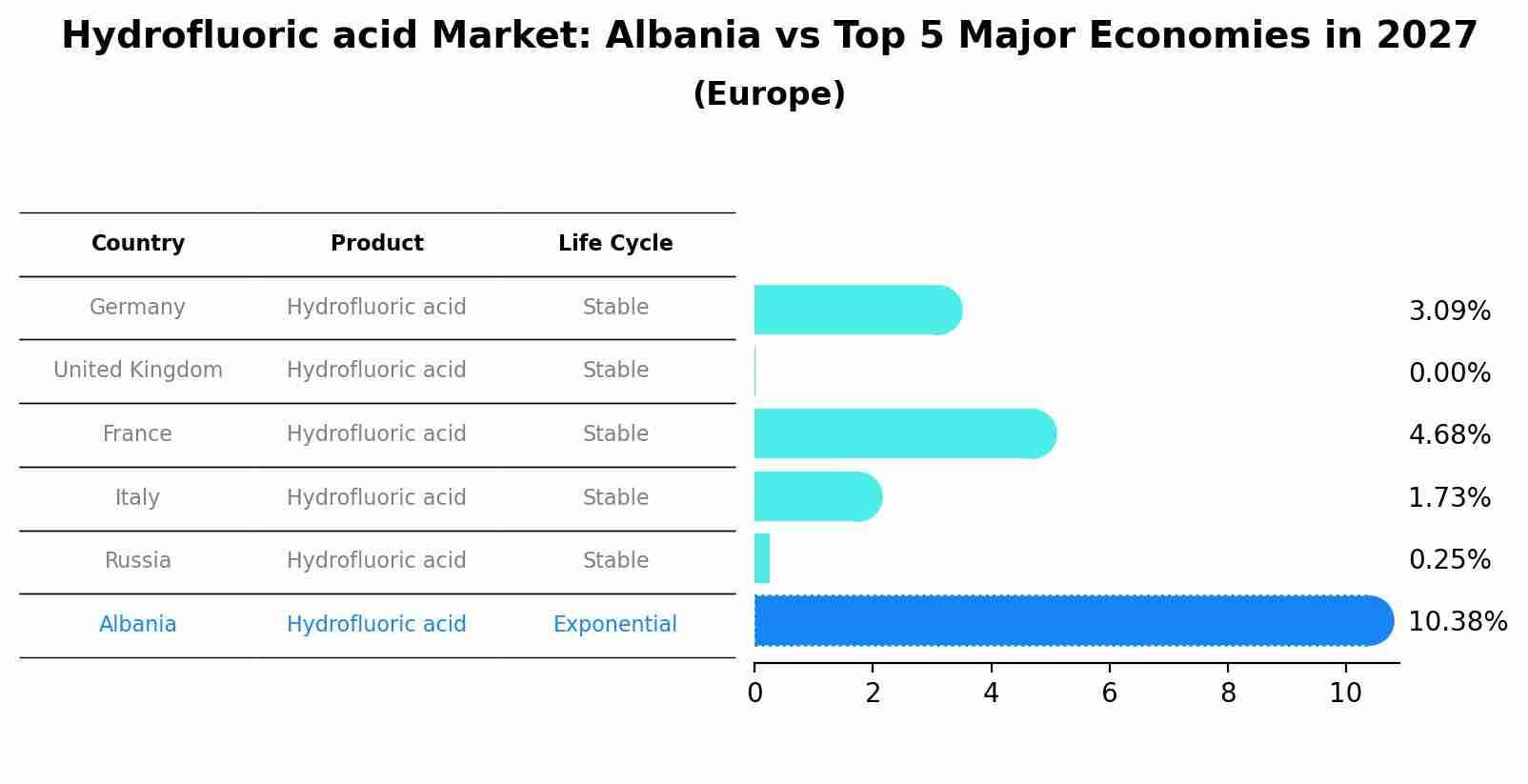 Hydrofluoric acid Market: Albania vs Top 5 Major Economies in 2027
(Europe)

| Country | Product | Life Cycle |
|---|---|---|
| Germany | Hydrofluoric acid | Stable |
| United Kingdom | Hydrofluoric acid | Stable |
| France | Hydrofluoric acid | Stable |
| Italy | Hydrofluoric acid | Stable |
| Russia | Hydrofluoric acid | Stable |
| Albania | Hydrofluoric acid | Exponential |

3.09%
0.00%
4.68%
1.73%
0.25%
10.38%

0 2 4 6 8 10